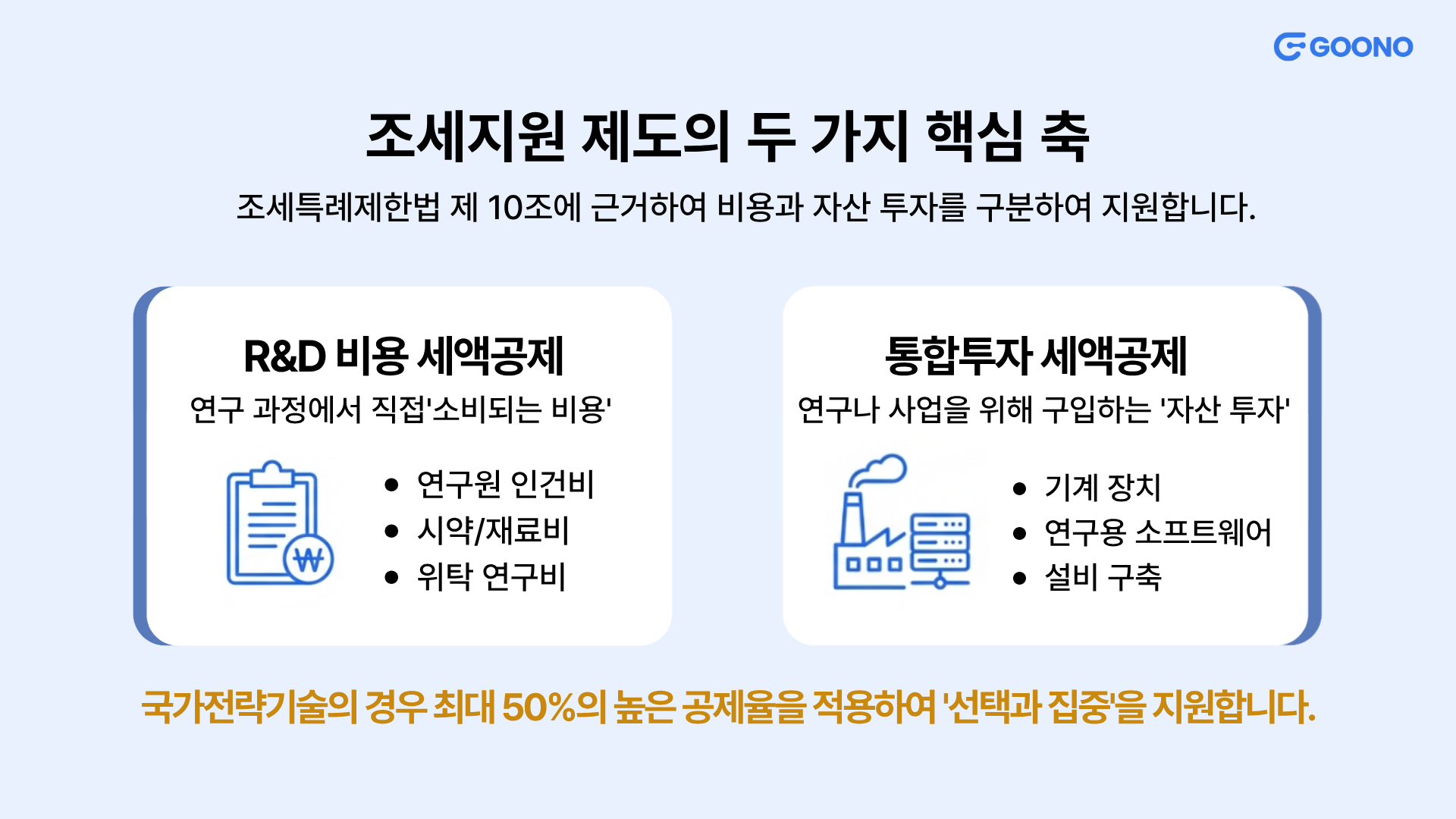 GOONO

조세지원 제도의 두 가지 핵심 축

조세특례제한법 제 10조에 근거하여 비용과 자산 투자를 구분하여 지원합니다.

R&D 비용 세액공제

연구 과정에서 직접'소비되는 비용'

₩

- 연구원 인건비
- 시약/재료비
- 위탁 연구비

통합투자 세액공제

연구나 사업을 위해 구입하는 '자산 투자'

- 기계 장치
- 연구용 소프트웨어
- 설비 구축

국가전략기술의 경우 최대 50%의 높은 공제율을 적용하여 '선택과 집중'을 지원합니다.